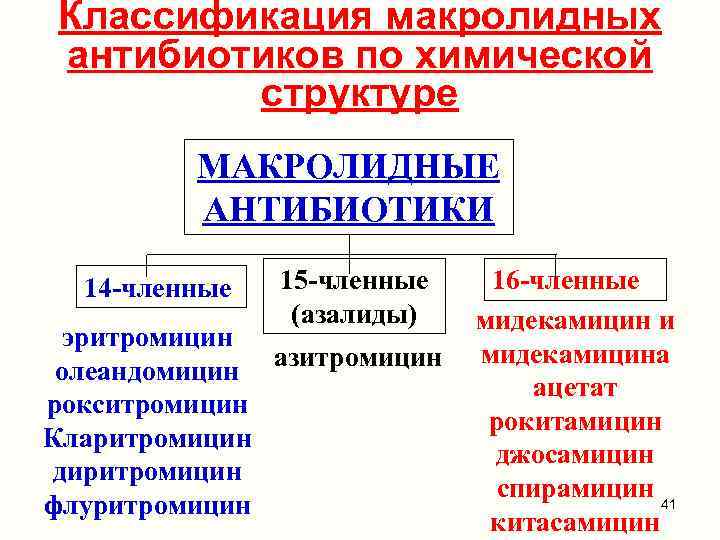 Классификация макролидных антибиотиков по химической структуре

МАКРОЛИДНЫЕ АНТИБИОТИКИ

14-членные

эритромицин
олеандомицин
рокситромицин
Кларитромицин
диритромицин
флуритромицин

15-членные (азалиды)

азитромицин

16-членные

мидекамицин и мидекамицина ацетат
рокитамицин
джосамицин
спирамицин
китасамицин

41